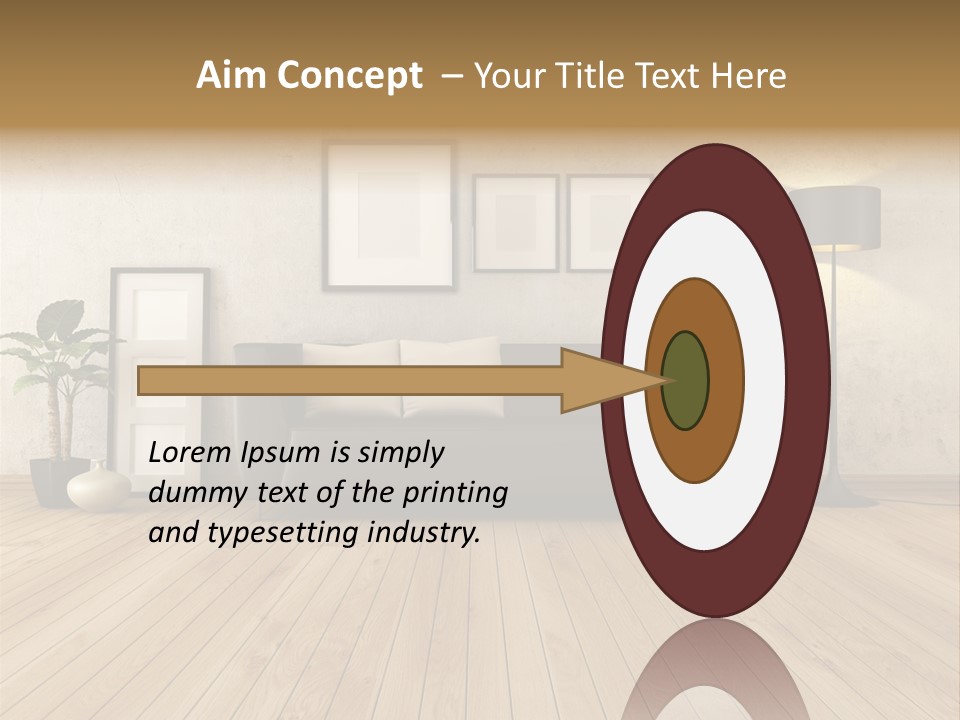 Aim Concept – Your Title Text Here

Lorem Ipsum is simply dummy text of the printing and typesetting industry.